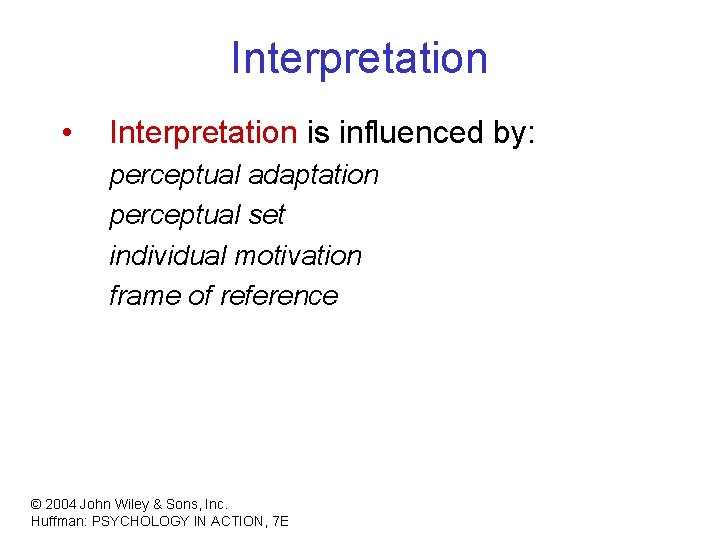 Interpretation

• Interpretation is influenced by:
perceptual adaptation
perceptual set
individual motivation
frame of reference

© 2004 John Wiley & Sons, Inc.
Huffman: PSYCHOLOGY IN ACTION, 7E